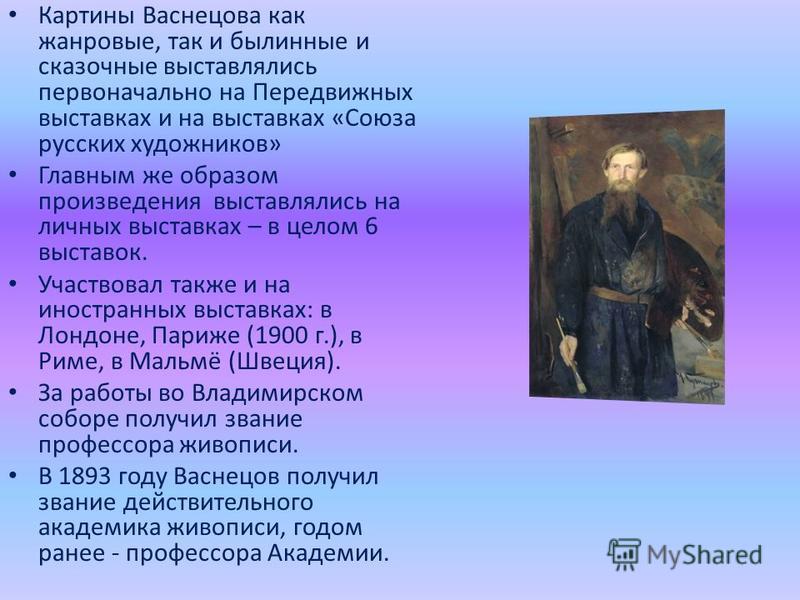 • Картины Васнецова как жанровые, так и былинные и сказочные выставлялись первоначально на Передвижных выставках и на выставках «Союза русских художников»
• Главным же образом произведения выставлялись на личных выставках – в целом 6 выставок.
• Участвовал также и на иностранных выставках: в Лондоне, Париже (1900 г.), в Риме, в Мальмё (Швеция).
• За работы во Владимирском соборе получил звание профессора живописи.
• В 1893 году Васнецов получил звание действительного академика живописи, годом ранее - профессора Академии.

MyShared